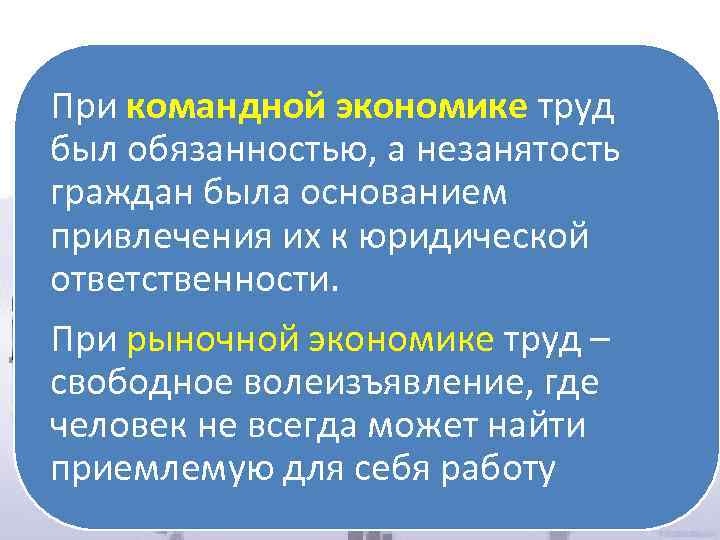 При командной экономике труд был обязанностью, а незанятость граждан была основанием привлечения их к юридической ответственности.

При рыночной экономике труд – свободное волеизъявление, где человек не всегда может найти приемлемую для себя работу